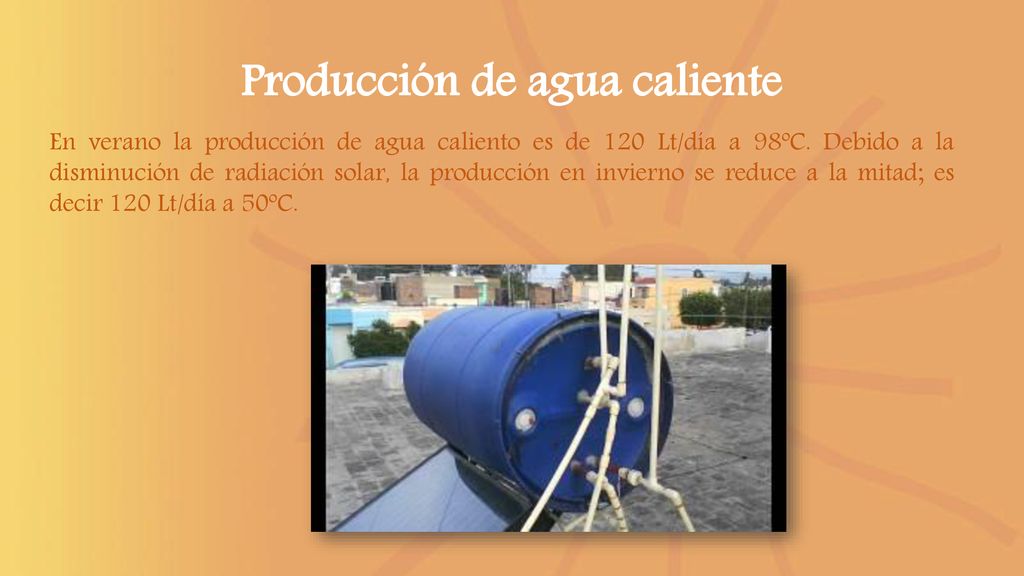 Producción de agua caliente

En verano la producción de agua caliento es de 120 Lt/día a 98°C. Debido a la disminución de radiación solar, la producción en invierno se reduce a la mitad; es decir 120 Lt/día a 50°C.